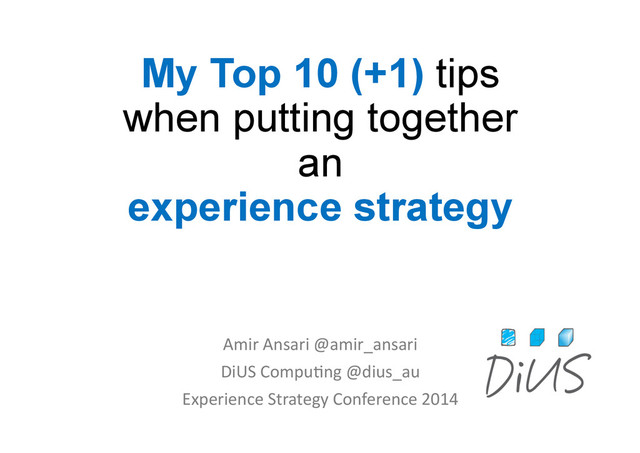 My Top 10 (+1) tips when putting together an experience strategy

Amir Ansari @amir_ansari
DiUS Computing @dius_au
Experience Strategy Conference 2014

DiUS